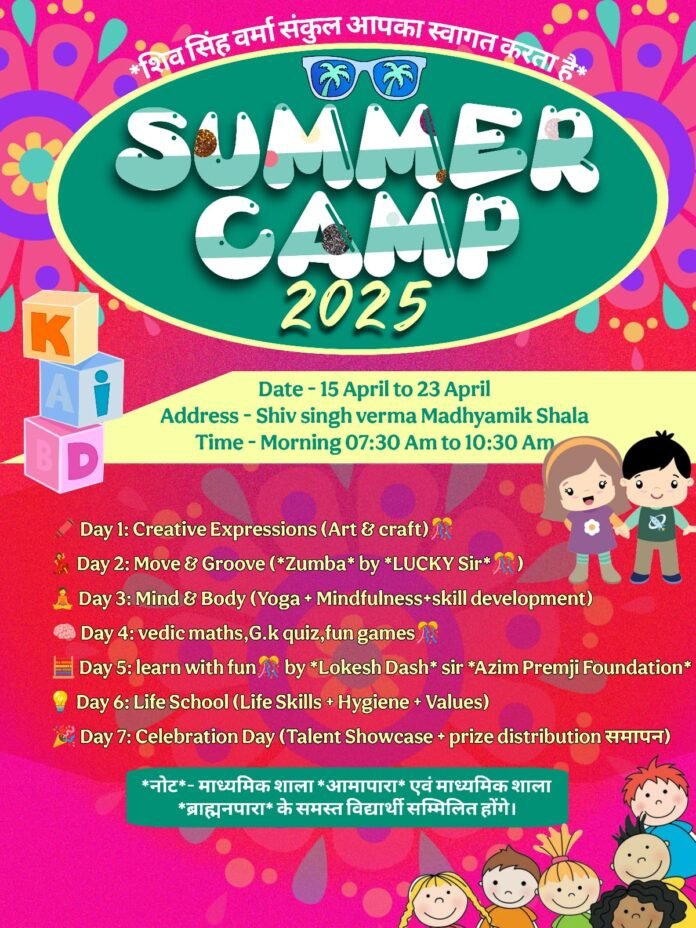 *शिव सिंह वर्मा संकुल आपका स्वागत करता है*

SUMMER CAMP 2025

K A i B D

Date - 15 April to 23 April
Address - Shiv singh verma Madhyamik Shala
Time - Morning 07:30 Am to 10:30 Am

Day 1: Creative Expressions (Art & craft)
Day 2: Move & Groove (*Zumba* by *LUCKY Sir*)
Day 3: Mind & Body (Yoga + Mindfulness+skill development)
Day 4: vedic maths,G.k quiz,fun games
Day 5: learn with fun by *Lokesh Dash* sir *Azim Premji Foundation*
Day 6: Life School (Life Skills + Hygiene + Values)
Day 7: Celebration Day (Talent Showcase + prize distribution समापन)

*नोट*- माध्यमिक शाला *आमापारा* एवं माध्यमिक शाला *ब्राह्मनपारा* के समस्त विद्यार्थी सम्मिलित होंगे।